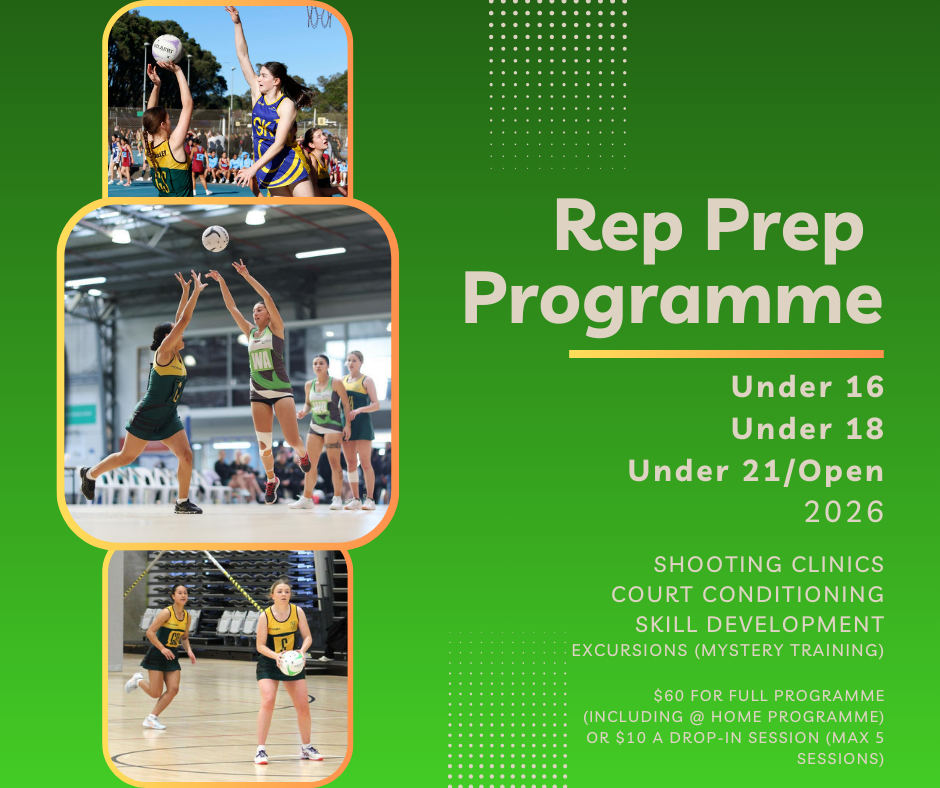 Rep Prep Programme

Under 16
Under 18
Under 21/Open
2026

SHOOTING CLINICS
COURT CONDITIONING
SKILL DEVELOPMENT
EXCURSIONS (MYSTERY TRAINING)

$60 FOR FULL PROGRAMME (INCLUDING @ HOME PROGRAMME) OR $10 A DROP-IN SESSION (MAX 5 SESSIONS)